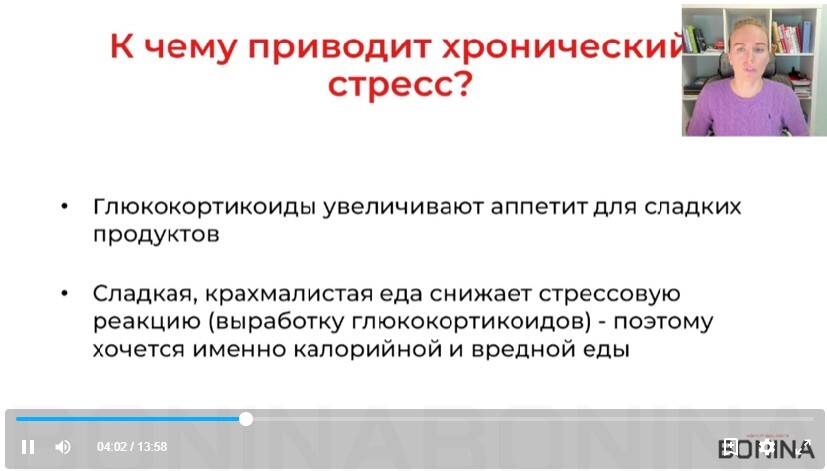 К чему приводит хронический стресс?

• Глюкокортикоиды увеличивают аппетит для сладких продуктов

• Сладкая, крахмалистая еда снижает стрессовую реакцию (выработку глюкокортикоидов) - поэтому хочется именно калорийной и вредной еды

04:02 / 13:58

BONINA